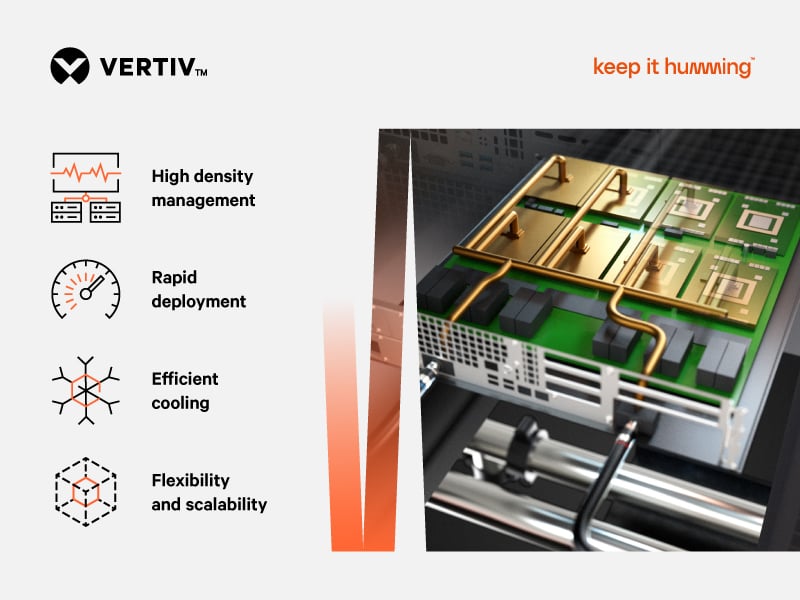 VERTIV™

keep it humming™

High density management

Rapid deployment

Efficient cooling

Flexibility and scalability